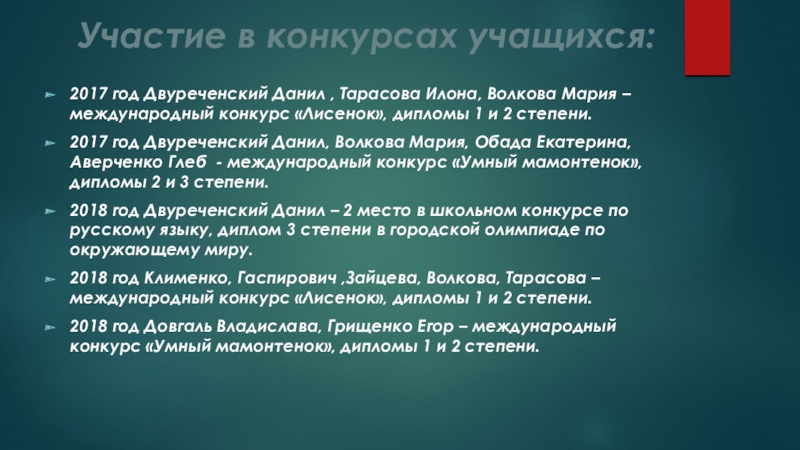 Участие в конкурсах учащихся:

2017 год Двуреченский Данил , Тарасова Илона, Волкова Мария – международный конкурс «Лисенок», дипломы 1 и 2 степени.

2017 год Двуреченский Данил, Волкова Мария, Обада Екатерина, Аверченко Глеб - международный конкурс «Умный мамонтенок», дипломы 2 и 3 степени.

2018 год Двуреченский Данил – 2 место в школьном конкурсе по русскому языку, диплом 3 степени в городской олимпиаде по окружающему миру.

2018 год Клименко, Гаспирович ,Зайцева, Волкова, Тарасова – международный конкурс «Лисенок», дипломы 1 и 2 степени.

2018 год Довгаль Владислава, Грищенко Егор – международный конкурс «Умный мамонтенок», дипломы 1 и 2 степени.